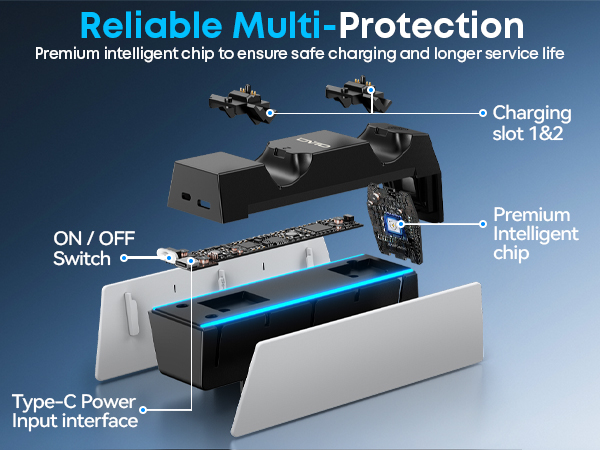 Reliable Multi-Protection
Premium intelligent chip to ensure safe charging and longer service life

Charging slot 1&2

OIVO

Premium Intelligent chip

ON / OFF Switch

Type-C Power Input interface